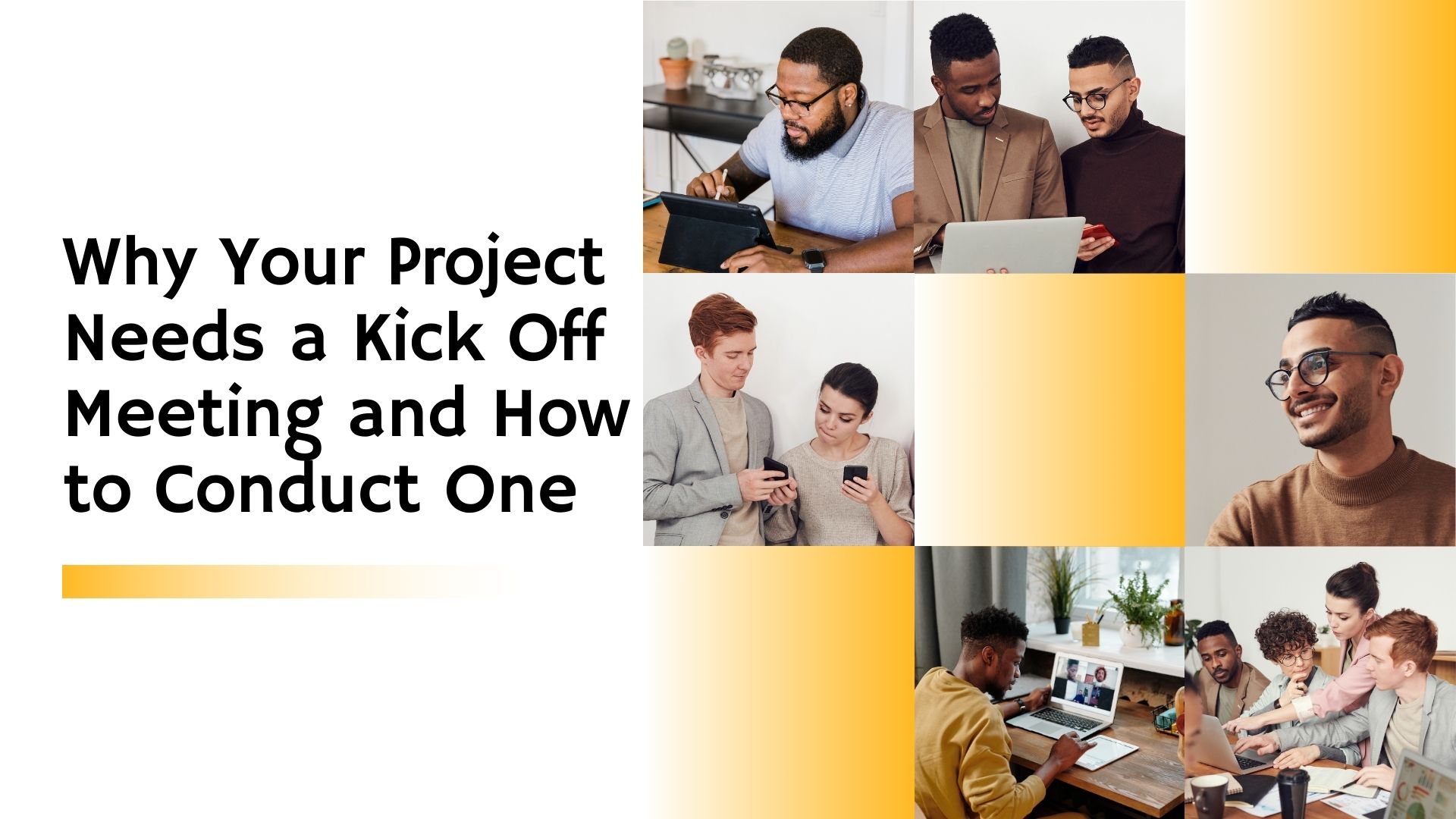 Why Your Project Needs a Kick Off Meeting and How to Conduct One